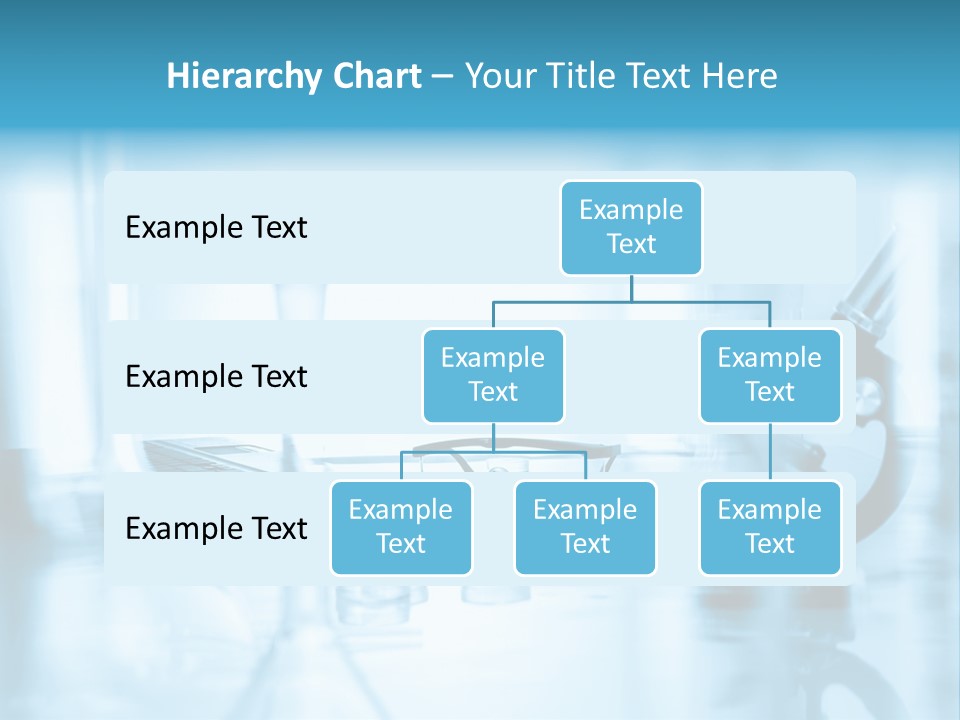 Hierarchy Chart – Your Title Text Here

Example Text

Example Text

Example Text

Example Text

Example Text

Example Text

Example Text

Example Text

Example Text